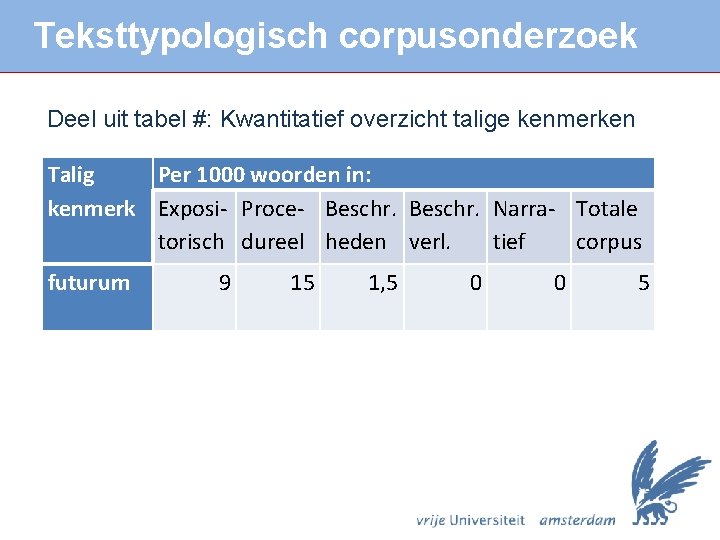 Teksttypologisch corpusonderzoek

Deel uit tabel #: Kwantitatief overzicht talige kenmerken

| Talig kenmerk | Per 1000 woorden in: | | | | | |
|---|---|---|---|---|---|---|
| | Expositorisch | Procedureel | Beschr. heden | Beschr. verl. | Narratief | Totale corpus |
| futurum | 9 | 15 | 1,5 | 0 | 0 | 5 |

vrije Universiteit amsterdam